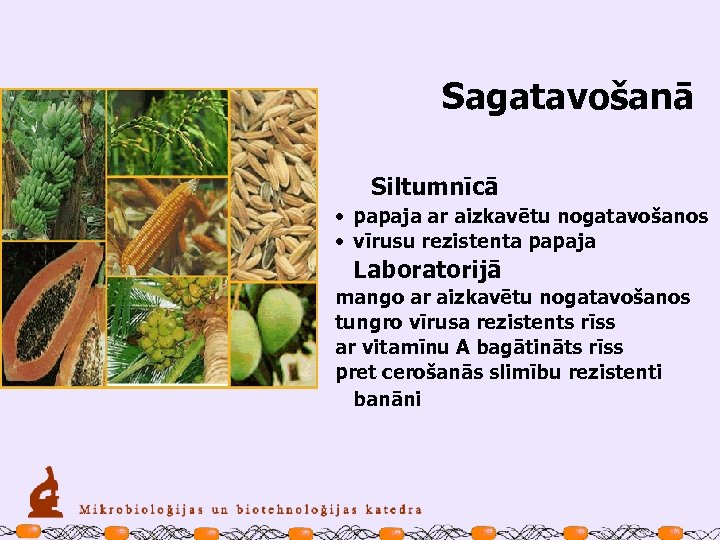 Sagatavošanā

Siltumnīcā

• papaja ar aizkavētu nogatavošanos
• vīrusu rezistenta papaja

Laboratorijā

mango ar aizkavētu nogatavošanos
tungro vīrusa rezistents rīss
ar vitamīnu A bagātināts rīss
pret cerošanās slimību rezistenti banāni

Mikrobioloģijas un biotehnoloģijas katedra